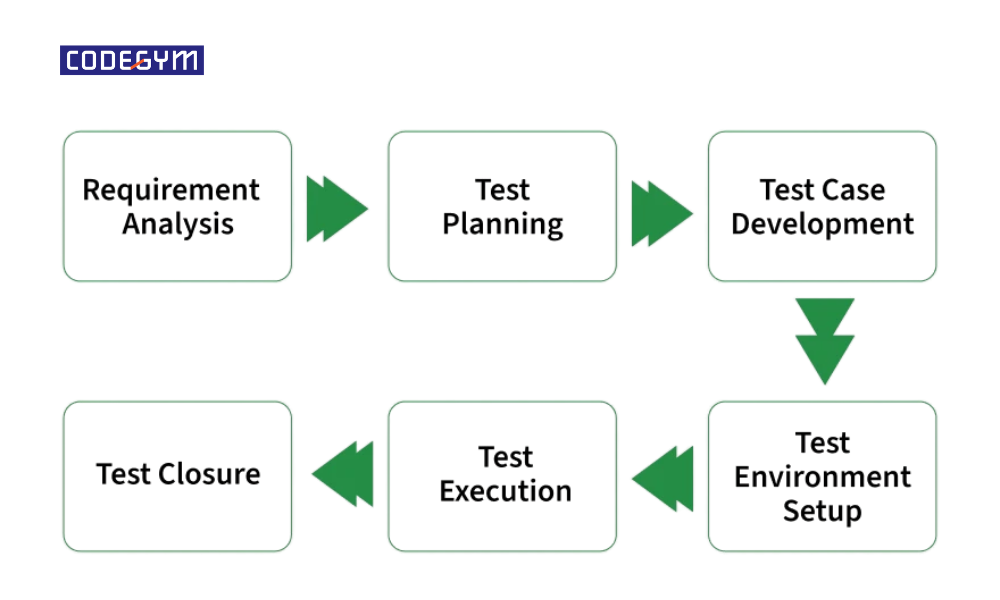 CODEGYM

Requirement Analysis

Test Planning

Test Case Development

Test Environment Setup

Test Execution

Test Closure